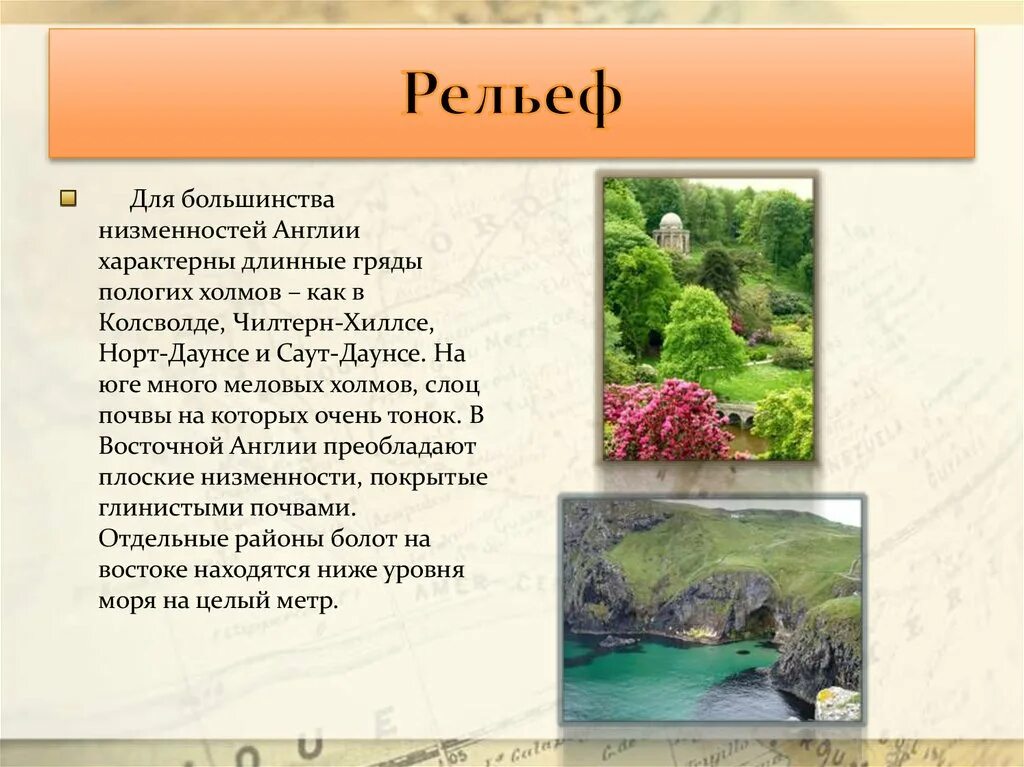 Рельеф

Для большинства низменностей Англии характерны длинные гряды пологих холмов – как в Колсволде, Чилтерн-Хиллсе, Норт-Даунсе и Саут-Даунсе. На юге много меловых холмов, слоц почвы на которых очень тонок. В Восточной Англии преобладают плоские низменности, покрытые глинистыми почвами. Отдельные районы болот на востоке находятся ниже уровня моря на целый метр.